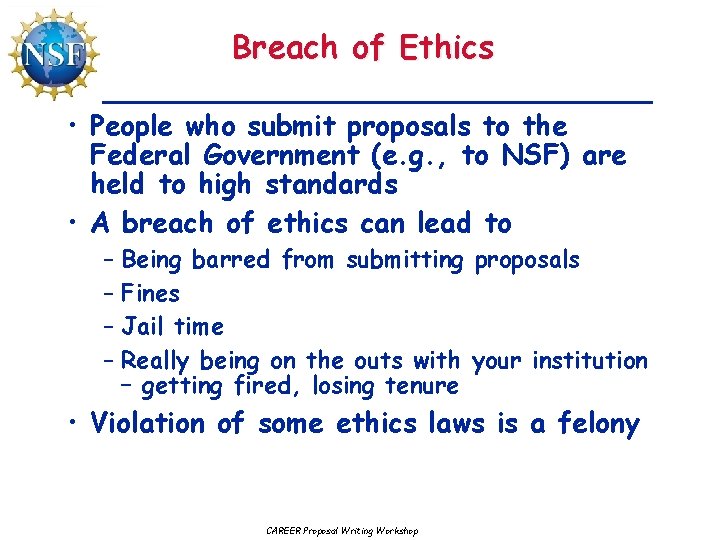 NSF

Breach of Ethics

• People who submit proposals to the Federal Government (e.g., to NSF) are held to high standards

• A breach of ethics can lead to
– Being barred from submitting proposals
– Fines
– Jail time
– Really being on the outs with your institution – getting fired, losing tenure

• Violation of some ethics laws is a felony

CAREER Proposal Writing Workshop